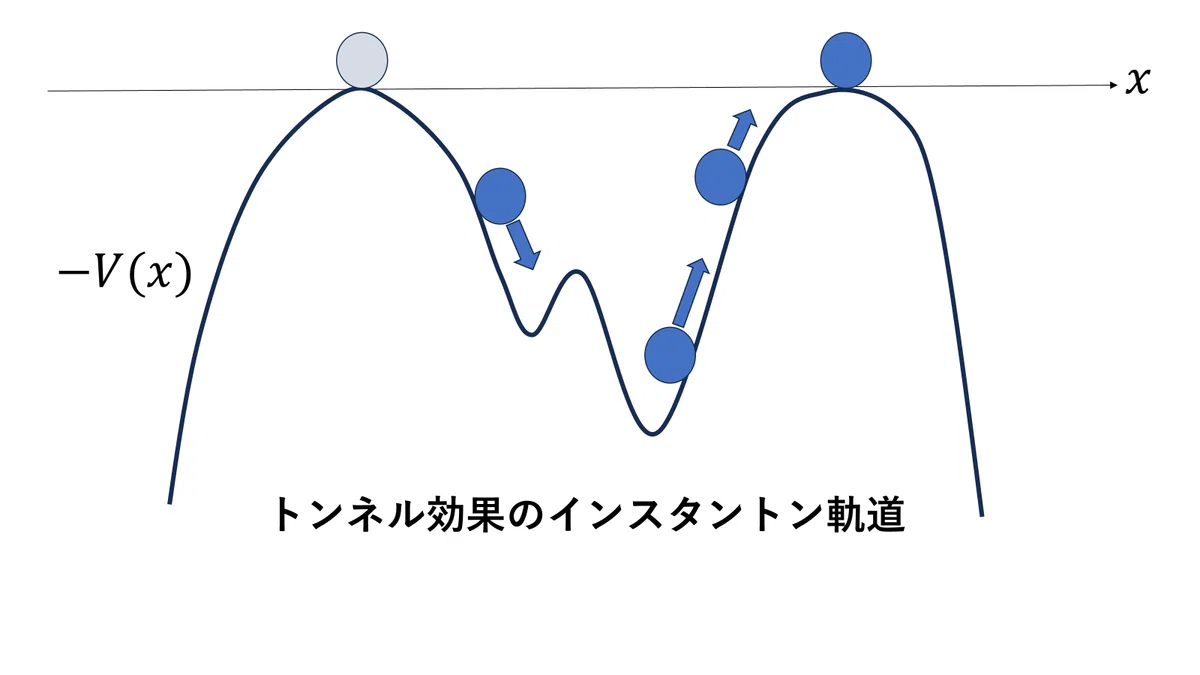 $x$

$-V(x)$

トンネル効果のインスタントン軌道